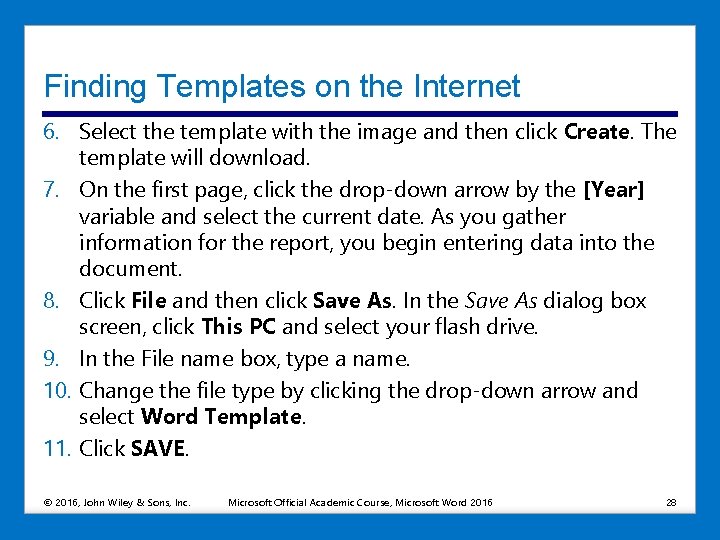 Finding Templates on the Internet

6. Select the template with the image and then click Create. The template will download.

7. On the first page, click the drop-down arrow by the [Year] variable and select the current date. As you gather information for the report, you begin entering data into the document.

8. Click File and then click Save As. In the Save As dialog box screen, click This PC and select your flash drive.

9. In the File name box, type a name.

10. Change the file type by clicking the drop-down arrow and select Word Template.

11. Click SAVE.

© 2016, John Wiley & Sons, Inc. Microsoft Official Academic Course, Microsoft Word 2016 28